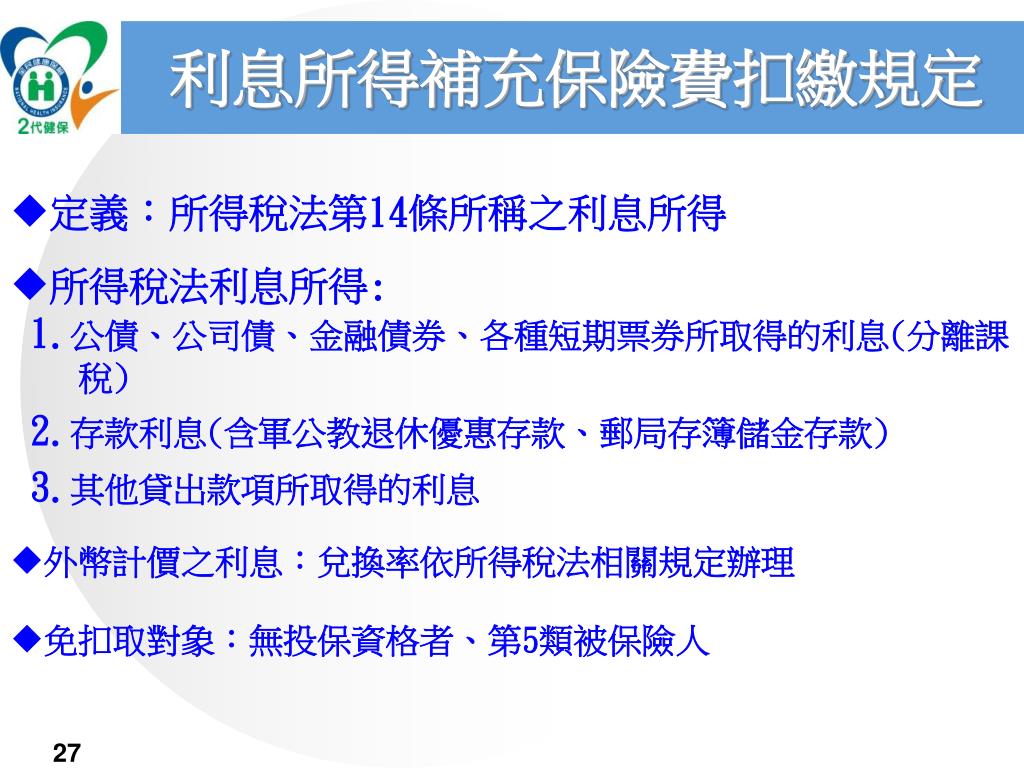 2代健保

利息所得補充保險費扣繳規定

◆定義：所得稅法第14條所稱之利息所得

◆所得稅法利息所得:

1. 公債、公司債、金融債券、各種短期票券所取得的利息(分離課稅)

2. 存款利息(含軍公教退休優惠存款、郵局存簿儲金存款)

3. 其他貸出款項所取得的利息

◆外幣計價之利息：兌換率依所得稅法相關規定辦理

◆免扣取對象：無投保資格者、第5類被保險人

27